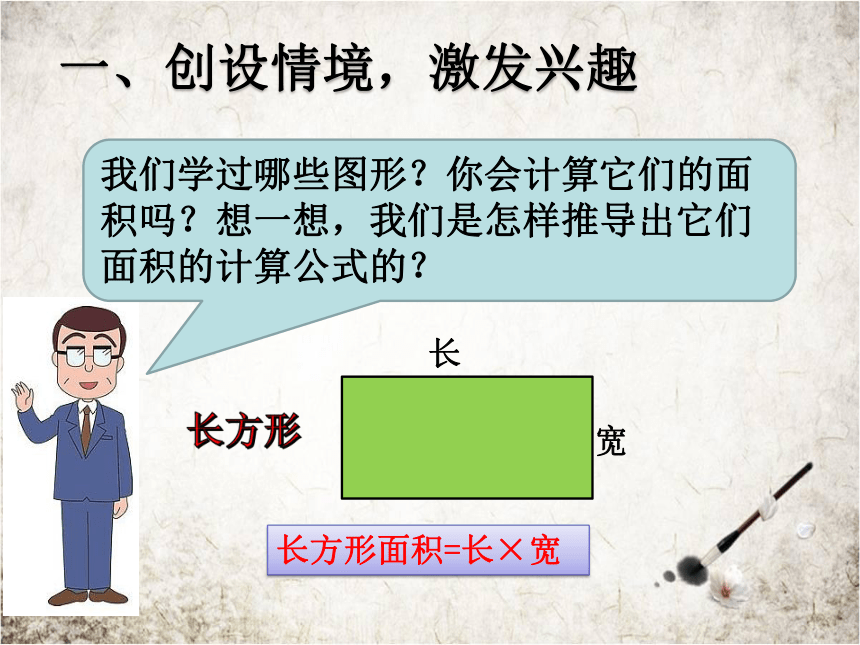 一、创设情境，激发兴趣

我们学过哪些图形？你会计算它们的面积吗？想一想，我们是怎样推导出它们面积的计算公式的？

长

长方形

宽

长方形面积=长×宽